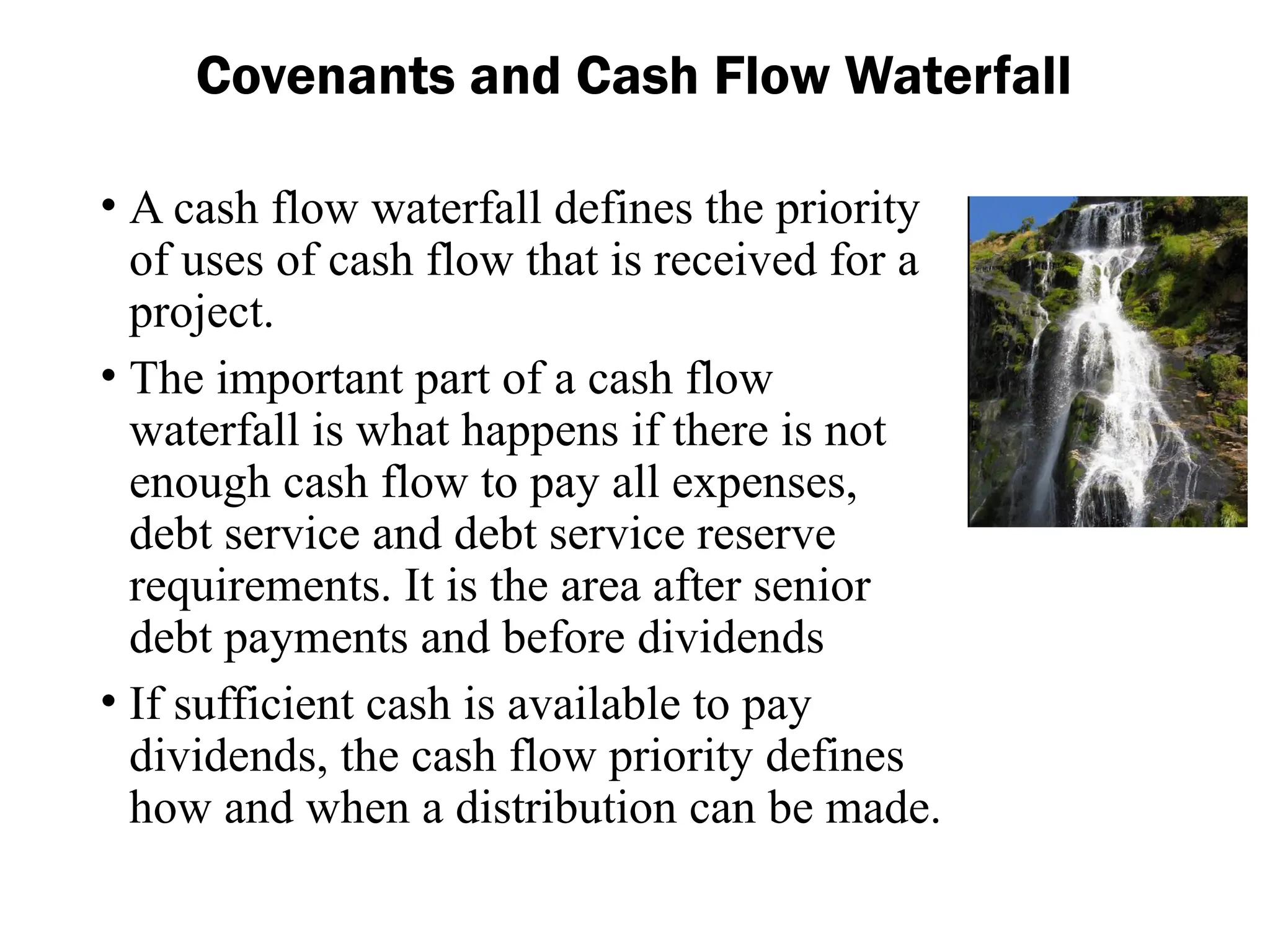 Covenants and Cash Flow Waterfall

• A cash flow waterfall defines the priority of uses of cash flow that is received for a project.

• The important part of a cash flow waterfall is what happens if there is not enough cash flow to pay all expenses, debt service and debt service reserve requirements. It is the area after senior debt payments and before dividends

• If sufficient cash is available to pay dividends, the cash flow priority defines how and when a distribution can be made.